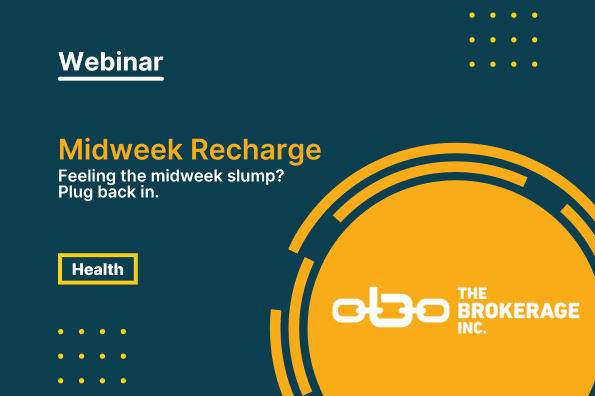 Webinar

Midweek Recharge

Feeling the midweek slump? Plug back in.

Health

THE BROKERAGE INC.